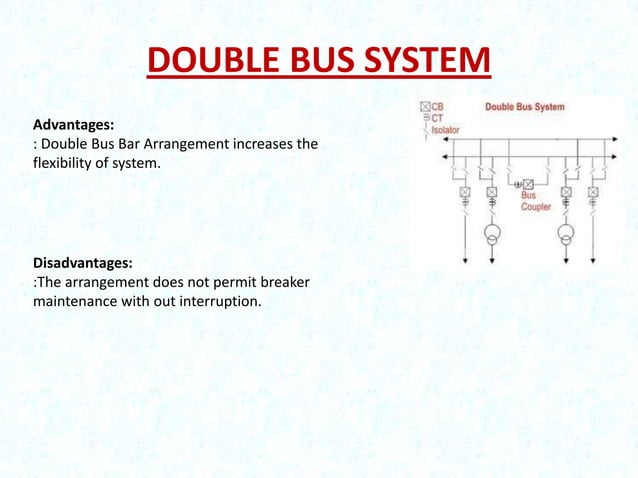 DOUBLE BUS SYSTEM

Advantages:
: Double Bus Bar Arrangement increases the flexibility of system.

Disadvantages:
:The arrangement does not permit breaker maintenance with out interruption.

CB
CT
Isolator
Double Bus System
Bus Coupler